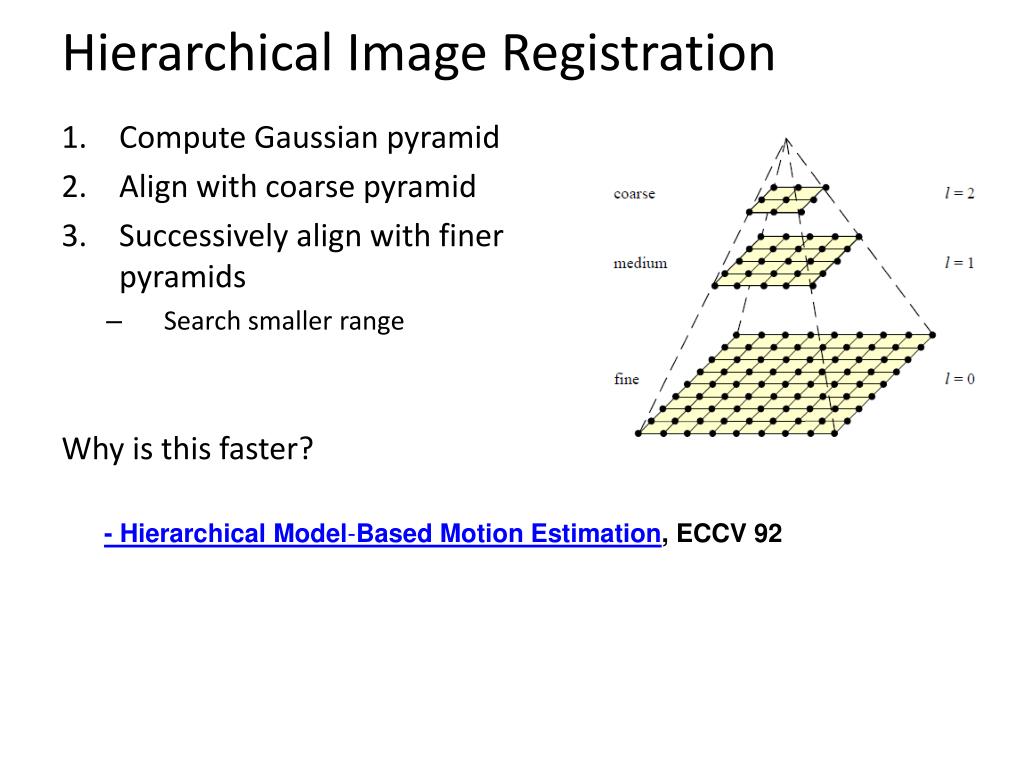 Hierarchical Image Registration

1. Compute Gaussian pyramid
2. Align with coarse pyramid
3. Successively align with finer pyramids
– Search smaller range

coarse
$l = 2$
medium
$l = 1$
fine
$l = 0$

Why is this faster?

- Hierarchical Model-Based Motion Estimation, ECCV 92